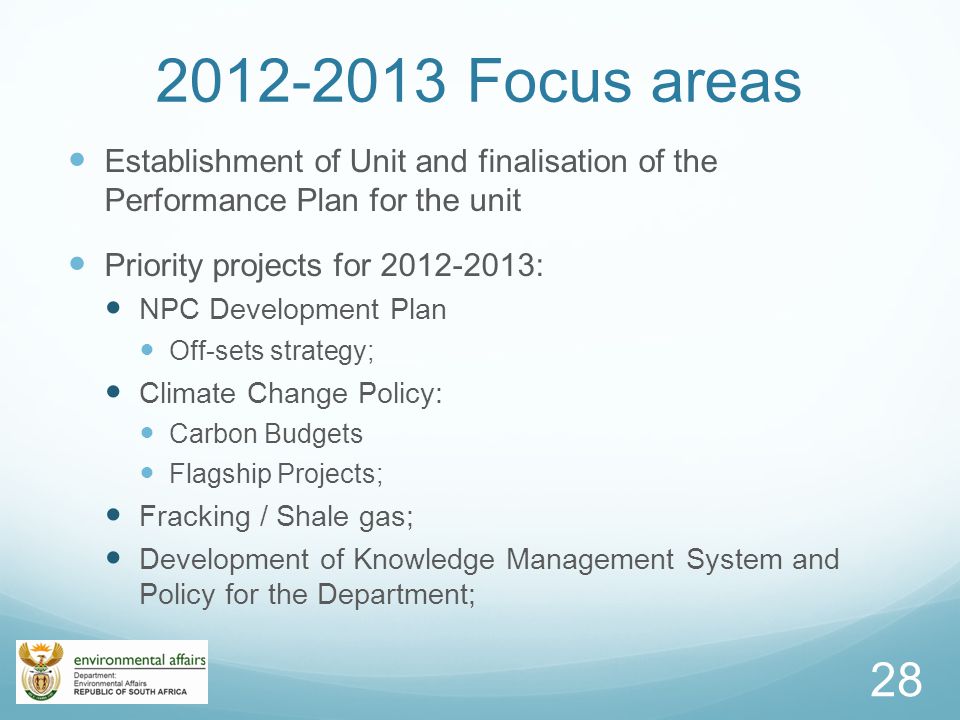 2012-2013 Focus areas

- Establishment of Unit and finalisation of the Performance Plan for the unit

- Priority projects for 2012-2013:
  - NPC Development Plan
    - Off-sets strategy;
  - Climate Change Policy:
    - Carbon Budgets
    - Flagship Projects;
  - Fracking / Shale gas;
  - Development of Knowledge Management System and Policy for the Department;

environmental affairs
Department:
Environmental Affairs
REPUBLIC OF SOUTH AFRICA

28